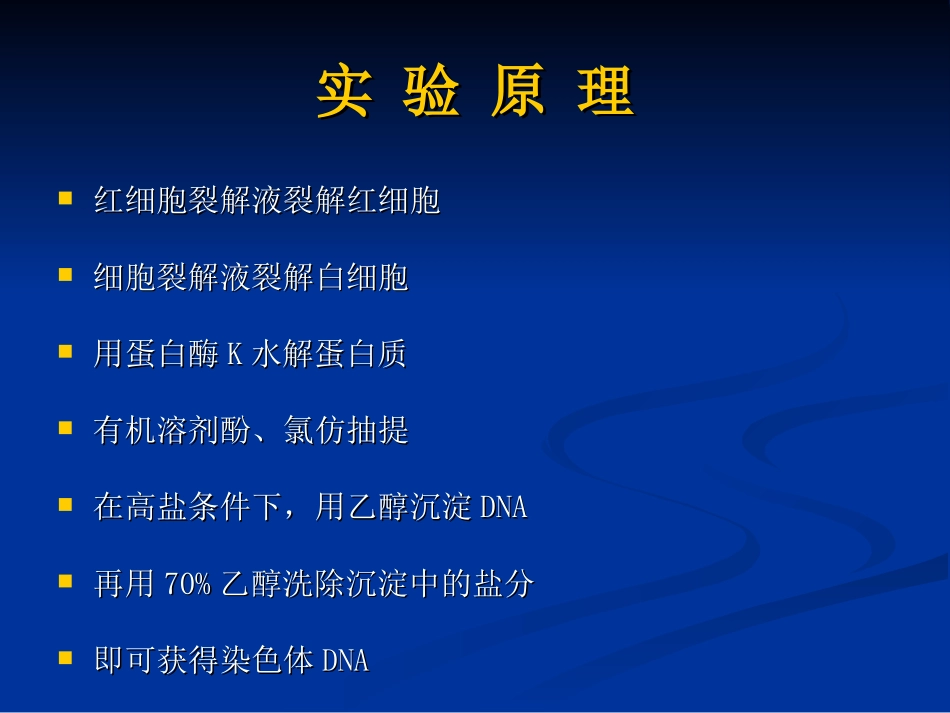 实 验 原 理

- 红细胞裂解液裂解红细胞
- 细胞裂解液裂解白细胞
- 用蛋白酶 K 水解蛋白质
- 有机溶剂酚、氯仿抽提
- 在高盐条件下，用乙醇沉淀 DNA
- 再用 70% 乙醇洗除沉淀中的盐分
- 即可获得染色体 DNA